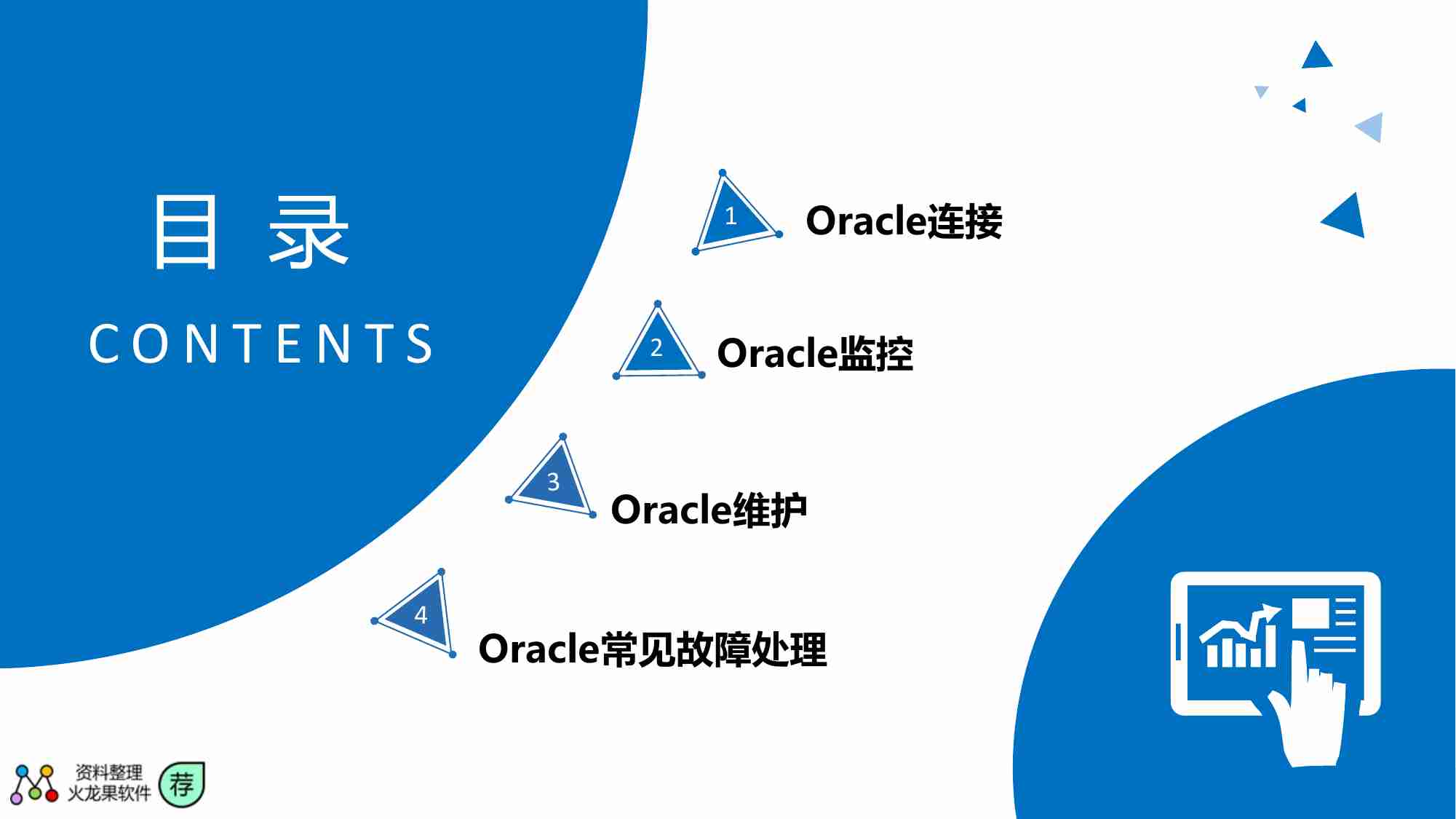 目 录

CONTENTS

1
Oracle连接

2
Oracle监控

3
Oracle维护

4
Oracle常见故障处理

资料整理
火龙果软件
荐